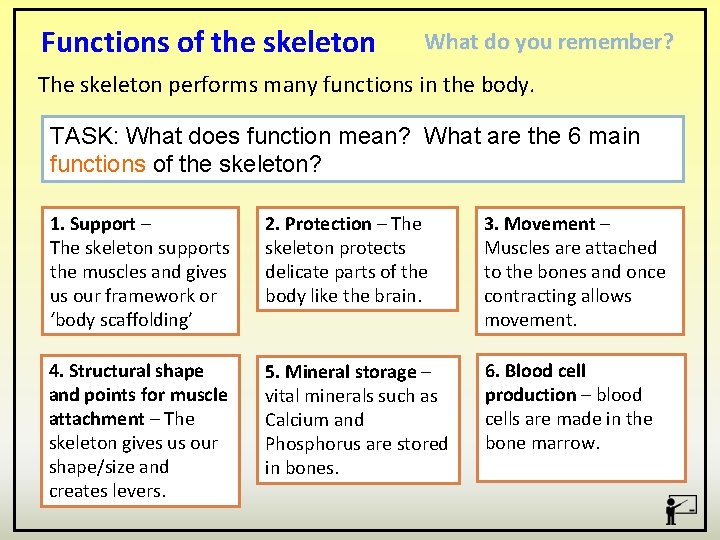 Functions of the skeleton

What do you remember?

The skeleton performs many functions in the body.

TASK: What does function mean? What are the 6 main functions of the skeleton?

1. Support – The skeleton supports the muscles and gives us our framework or 'body scaffolding'

2. Protection – The skeleton protects delicate parts of the body like the brain.

3. Movement – Muscles are attached to the bones and once contracting allows movement.

4. Structural shape and points for muscle attachment – The skeleton gives us our shape/size and creates levers.

5. Mineral storage – vital minerals such as Calcium and Phosphorus are stored in bones.

6. Blood cell production – blood cells are made in the bone marrow.